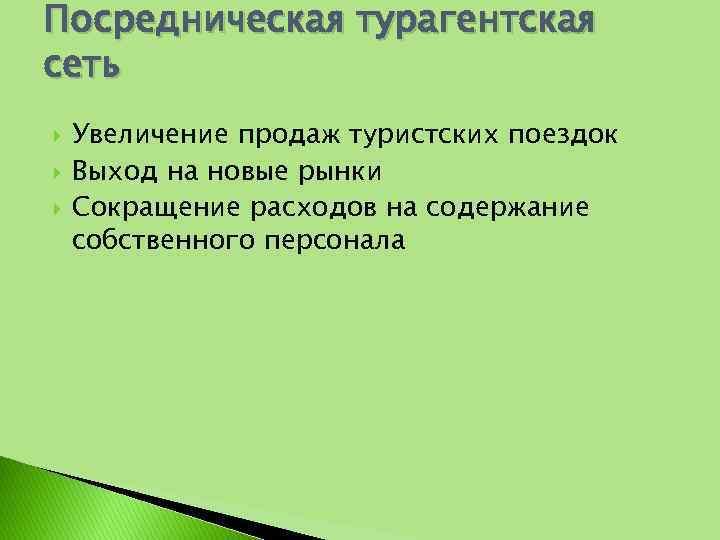 Посредническая турагентская сеть

Увеличение продаж туристских поездок
Выход на новые рынки
Сокращение расходов на содержание собственного персонала